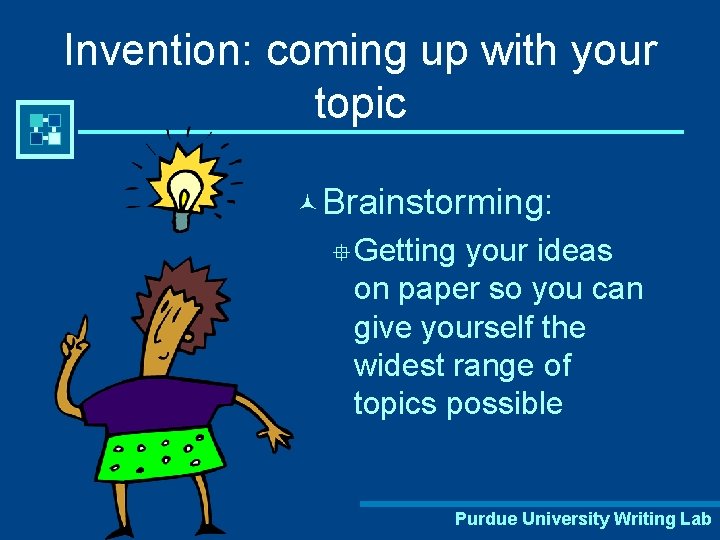 Invention: coming up with your topic

Brainstorming:

Getting your ideas on paper so you can give yourself the widest range of topics possible

Purdue University Writing Lab